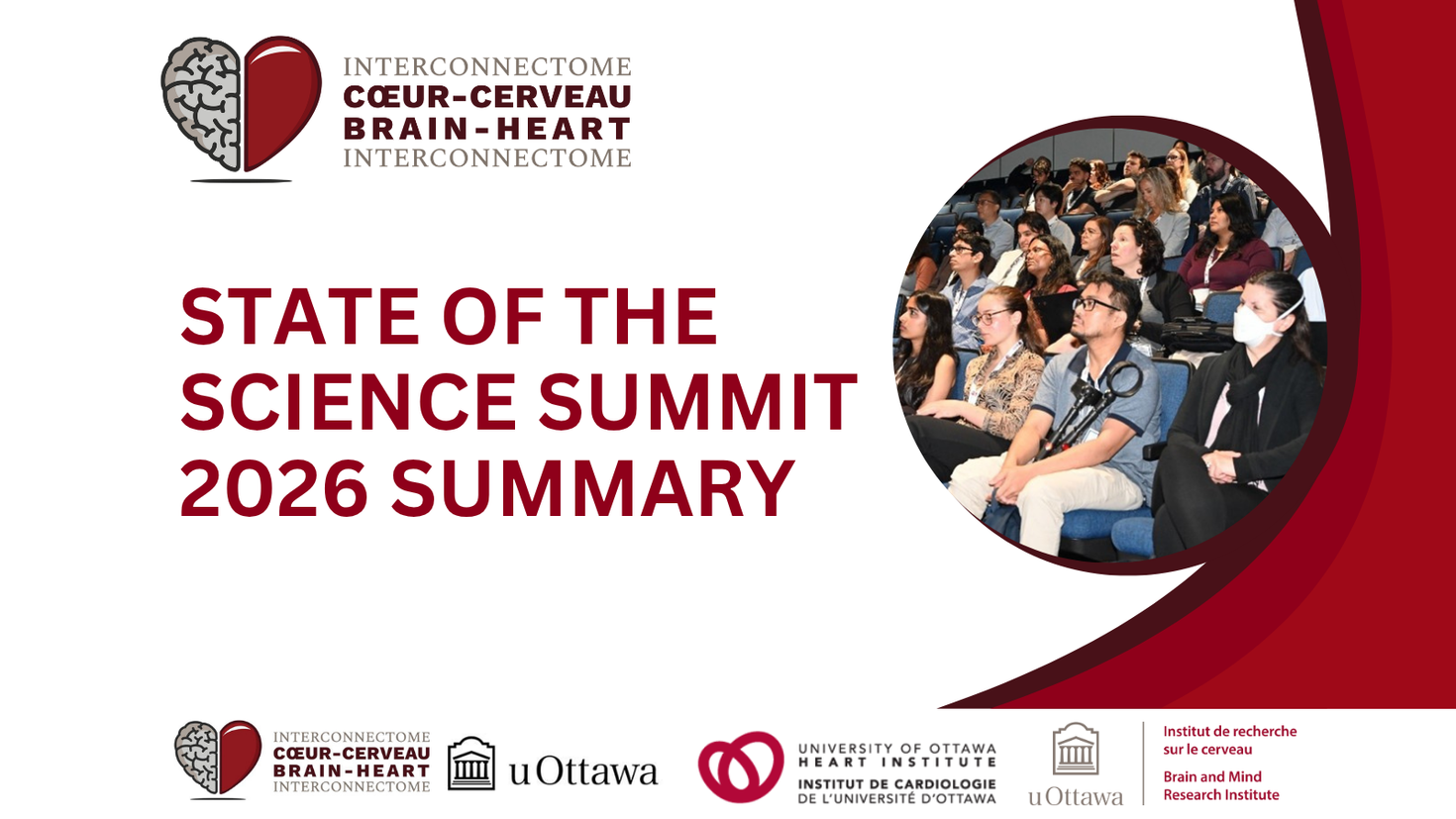 INTERCONNECTOME
CŒUR-CERVEAU
BRAIN-HEART
INTERCONNECTOME

STATE OF THE SCIENCE SUMMIT 2026 SUMMARY

INTERCONNECTOME
CŒUR-CERVEAU
BRAIN-HEART
INTERCONNECTOME

uOttawa

UNIVERSITY OF OTTAWA
HEART INSTITUTE
INSTITUT DE CARDIOLOGIE
DE L'UNIVERSITÉ D'OTTAWA

uOttawa

Institut de recherche sur le cerveau
Brain and Mind Research Institute